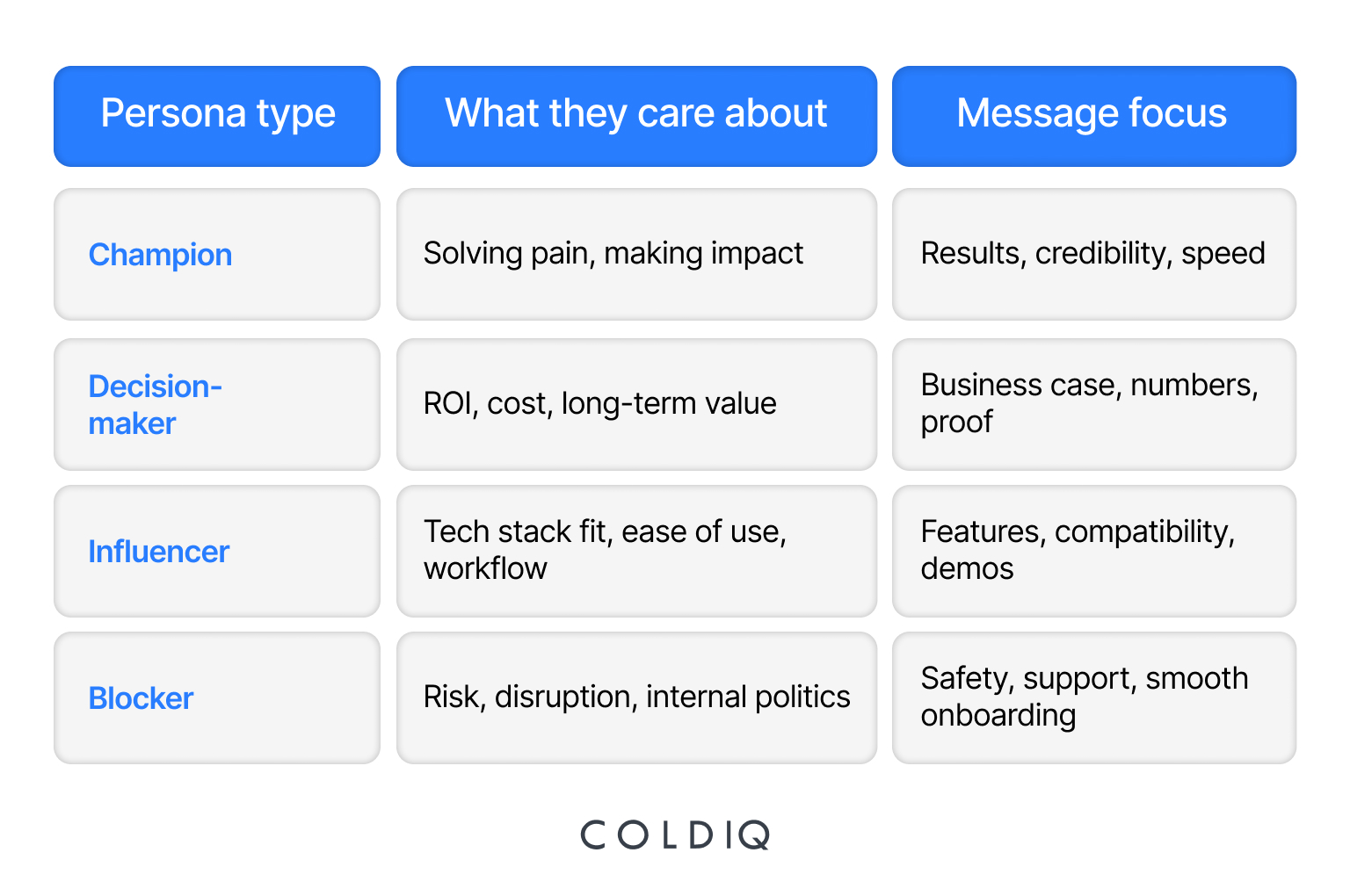 | Persona type | What they care about | Message focus |
|---|---|---|
| Champion | Solving pain, making impact | Results, credibility, speed |
| Decision-maker | ROI, cost, long-term value | Business case, numbers, proof |
| Influencer | Tech stack fit, ease of use, workflow | Features, compatibility, demos |
| Blocker | Risk, disruption, internal politics | Safety, support, smooth onboarding |

COLDIQ